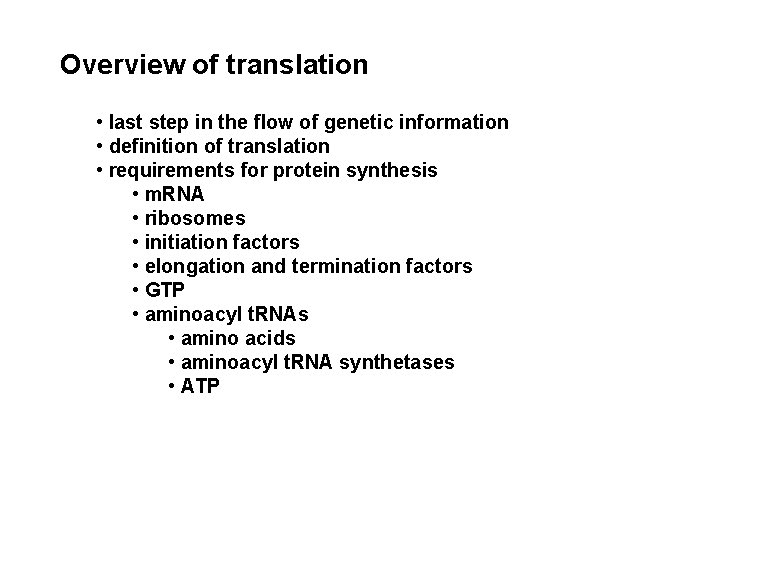 Overview of translation

• last step in the flow of genetic information
• definition of translation
• requirements for protein synthesis
• mRNA
• ribosomes
• initiation factors
• elongation and termination factors
• GTP
• aminoacyl tRNAs
• amino acids
• aminoacyl tRNA synthetases
• ATP